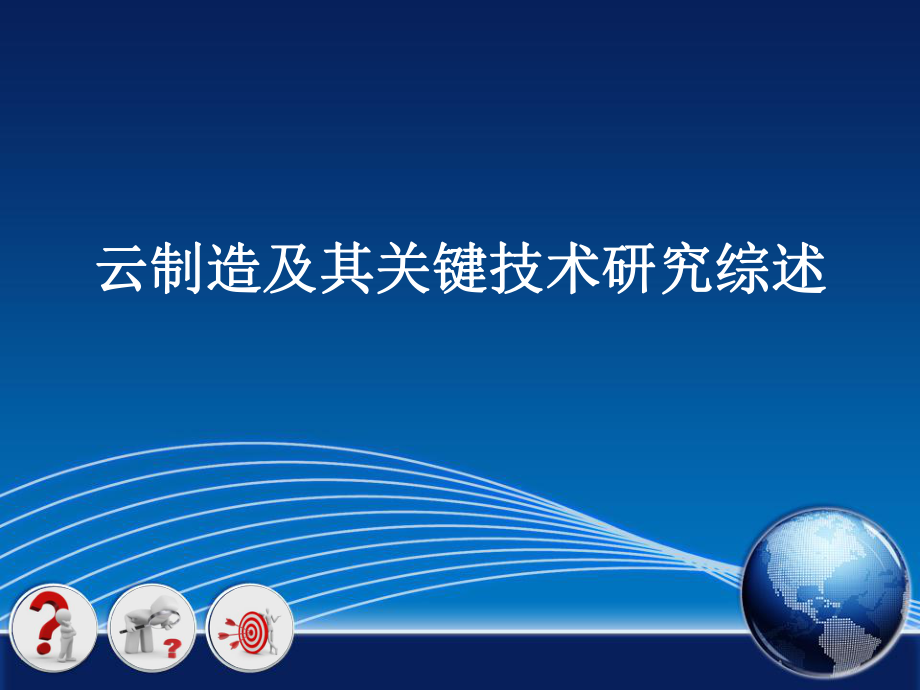 云制造及其关键技术研究综述